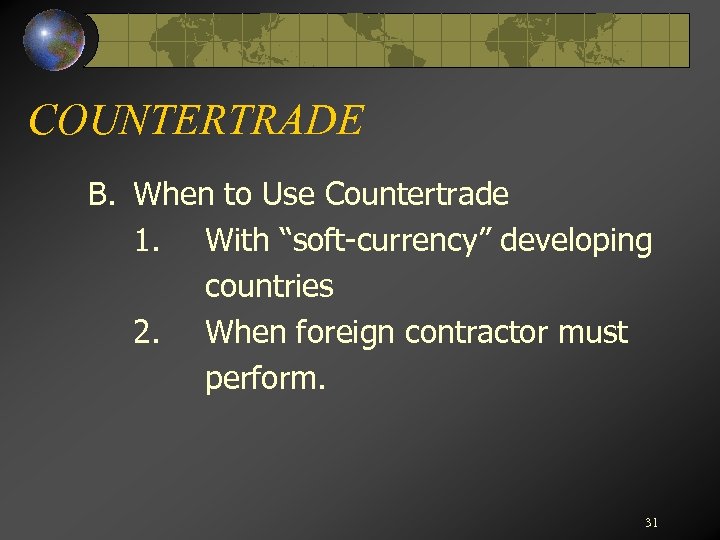 COUNTERTRADE

B. When to Use Countertrade

1. With “soft-currency” developing countries

2. When foreign contractor must perform.

31